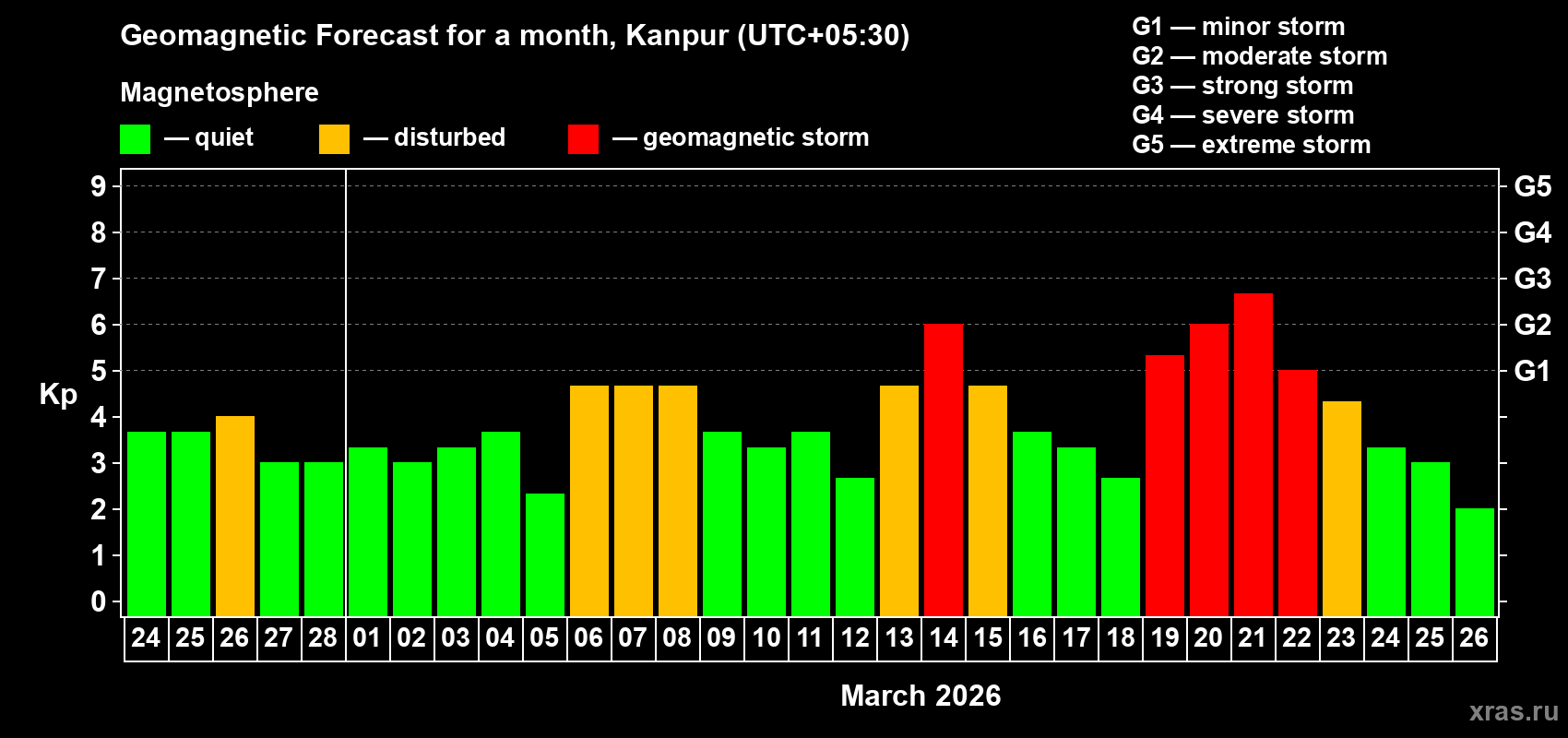 Geomagnetic Forecast for a month, Kanpur (UTC+05:30)

Magnetosphere

— quiet — disturbed — geomagnetic storm

G1 — minor storm
G2 — moderate storm
G3 — strong storm
G4 — severe storm
G5 — extreme storm

Kp

9
8
7
6
5
4
3
2
1
0

G5
G4
G3
G2
G1

24 25 26 27 28 01 02 03 04 05 06 07 08 09 10 11 12 13 14 15 16 17 18 19 20 21 22 23 24 25 26

March 2026

xras.ru